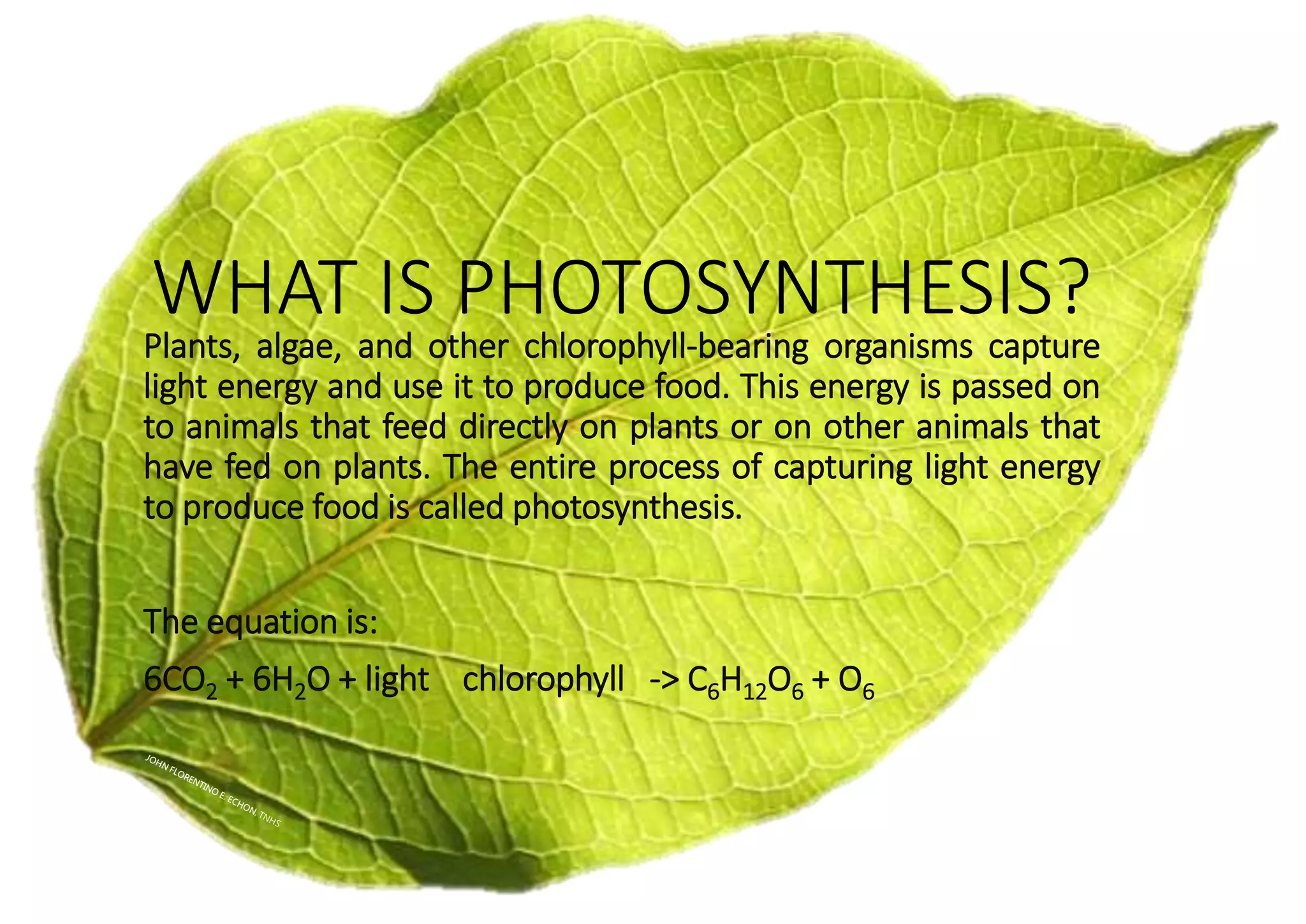 WHAT IS PHOTOSYNTHESIS?

Plants, algae, and other chlorophyll-bearing organisms capture light energy and use it to produce food. This energy is passed on to animals that feed directly on plants or on other animals that have fed on plants. The entire process of capturing light energy to produce food is called photosynthesis.

The equation is:

$6CO_2 + 6H_2O$ + light chlorophyll -> $C_6H_{12}O_6 + O_6$

JOHN FLORENTINO E. ECHON, TNHS